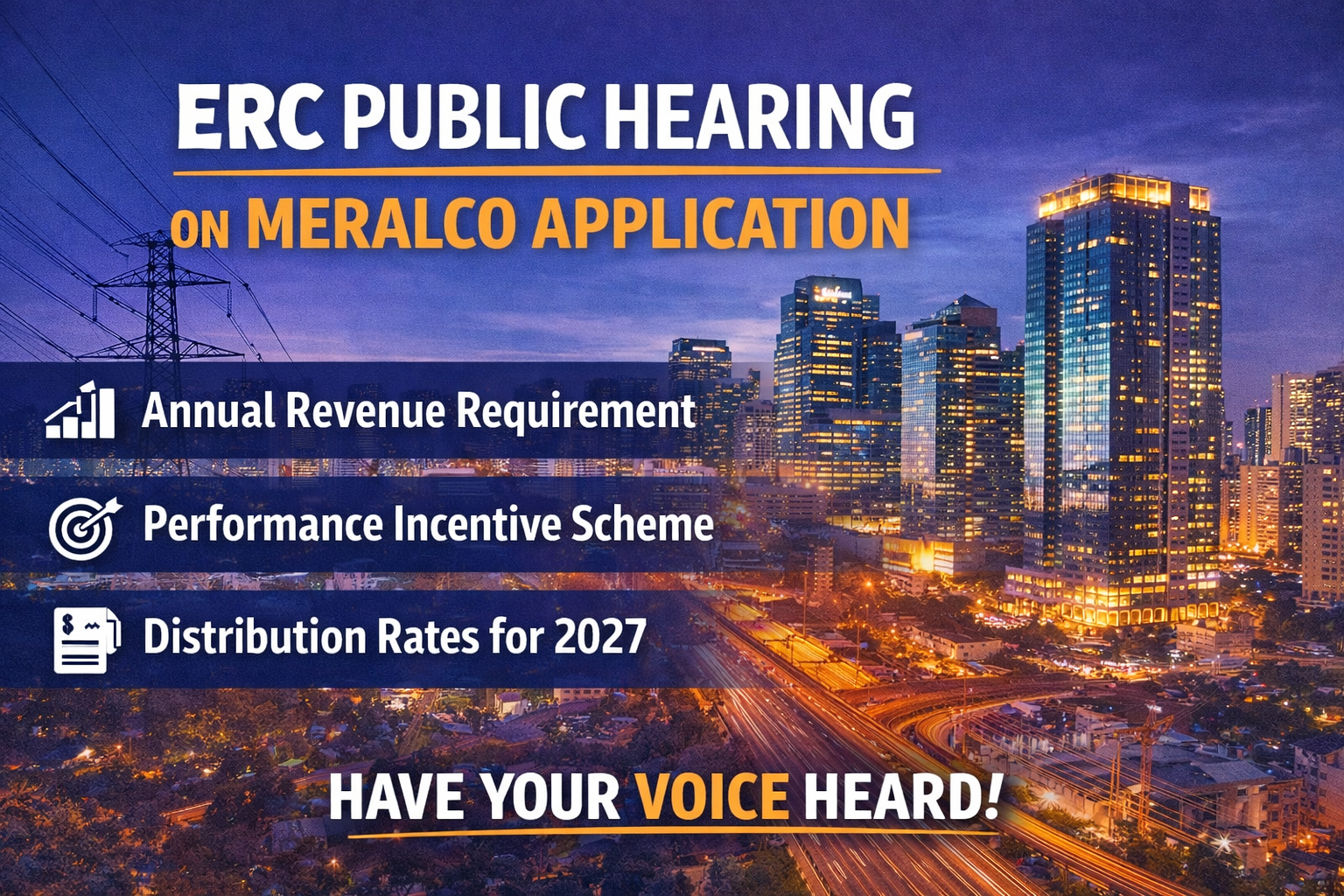 ERC PUBLIC HEARING

ON MERALCO APPLICATION

Annual Revenue Requirement

Performance Incentive Scheme

Distribution Rates for 2027

HAVE YOUR VOICE HEARD!